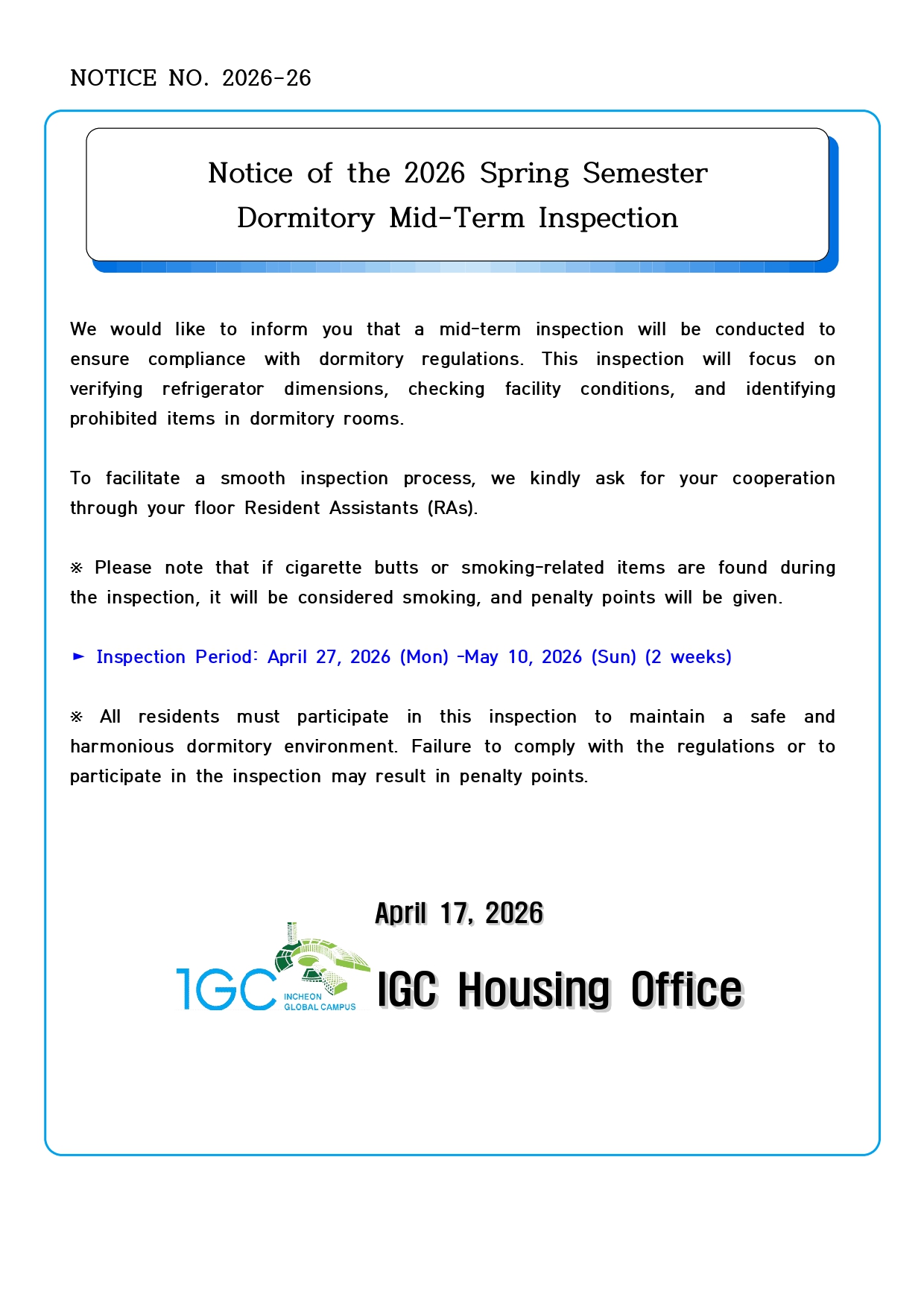 NOTICE NO. 2026-26

Notice of the 2026 Spring Semester Dormitory Mid-Term Inspection

We would like to inform you that a mid-term inspection will be conducted to ensure compliance with dormitory regulations. This inspection will focus on verifying refrigerator dimensions, checking facility conditions, and identifying prohibited items in dormitory rooms.

To facilitate a smooth inspection process, we kindly ask for your cooperation through your floor Resident Assistants (RAs).

※ Please note that if cigarette butts or smoking-related items are found during the inspection, it will be considered smoking, and penalty points will be given.

► Inspection Period: April 27, 2026 (Mon) -May 10, 2026 (Sun) (2 weeks)

※ All residents must participate in this inspection to maintain a safe and harmonious dormitory environment. Failure to comply with the regulations or to participate in the inspection may result in penalty points.

April 17, 2026

IGC INCHEON GLOBAL CAMPUS IGC Housing Office